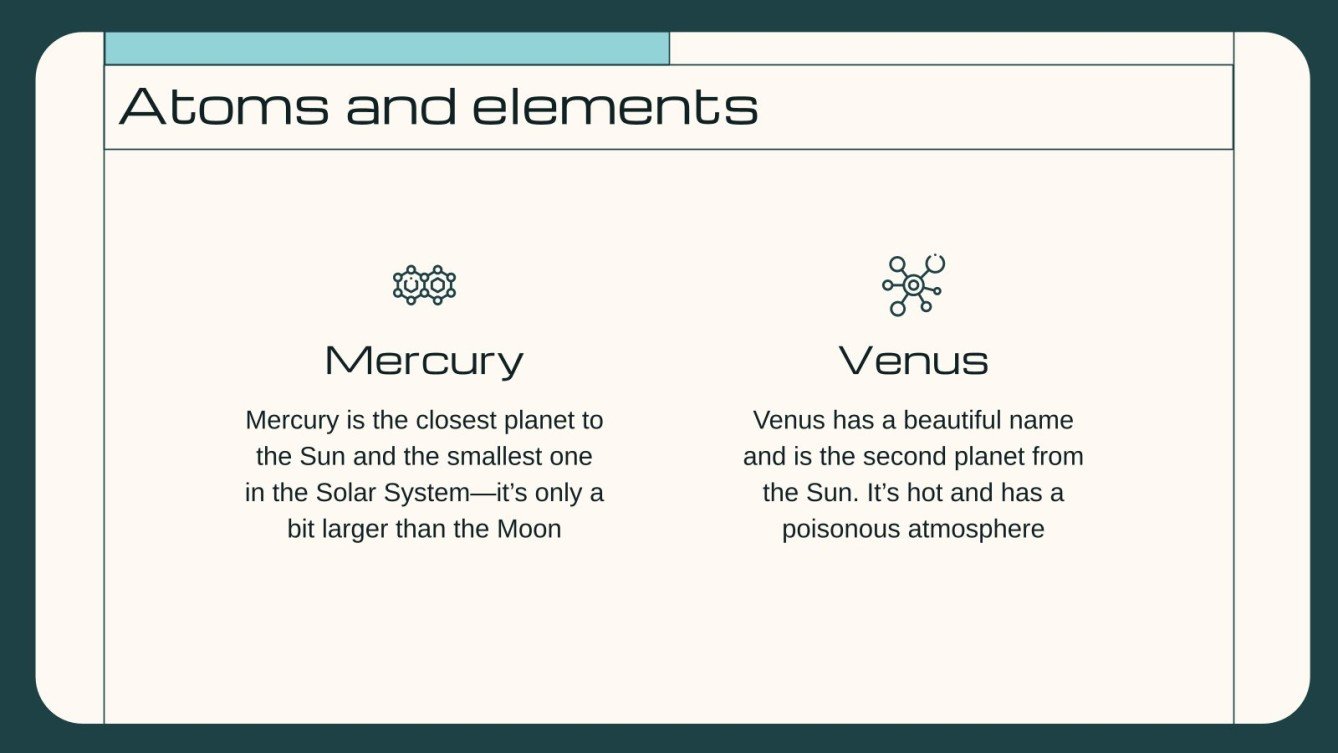 Atoms and elements

Mercury

Mercury is the closest planet to the Sun and the smallest one in the Solar System—it's only a bit larger than the Moon

Venus

Venus has a beautiful name and is the second planet from the Sun. It's hot and has a poisonous atmosphere